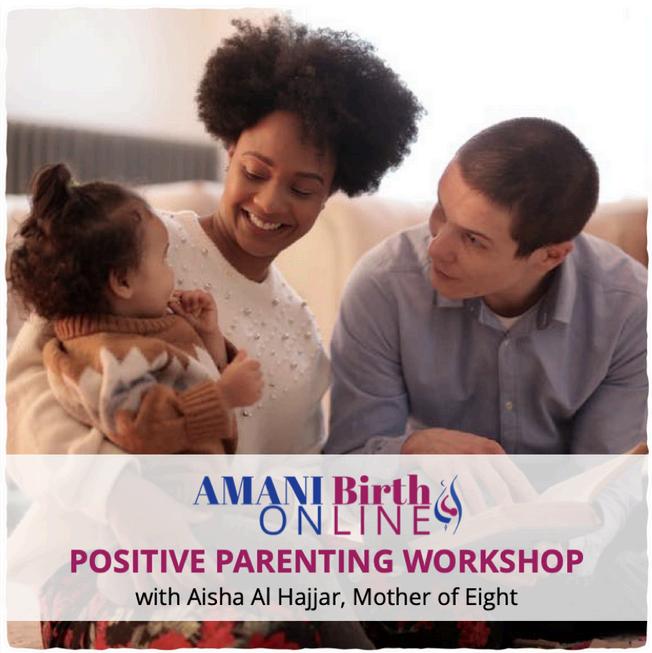 AMANI Birth
ONLINE
POSITIVE PARENTING WORKSHOP
with Aisha Al Hajjar, Mother of Eight